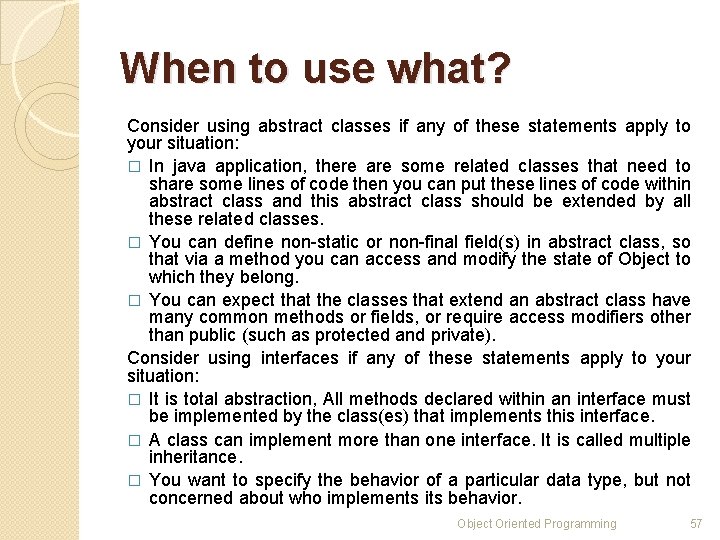 When to use what?

Consider using abstract classes if any of these statements apply to your situation:

□ In java application, there are some related classes that need to share some lines of code then you can put these lines of code within abstract class and this abstract class should be extended by all these related classes.

□ You can define non-static or non-final field(s) in abstract class, so that via a method you can access and modify the state of Object to which they belong.

□ You can expect that the classes that extend an abstract class have many common methods or fields, or require access modifiers other than public (such as protected and private).

Consider using interfaces if any of these statements apply to your situation:

□ It is total abstraction, All methods declared within an interface must be implemented by the class(es) that implements this interface.

□ A class can implement more than one interface. It is called multiple inheritance.

□ You want to specify the behavior of a particular data type, but not concerned about who implements its behavior.

Object Oriented Programming 57